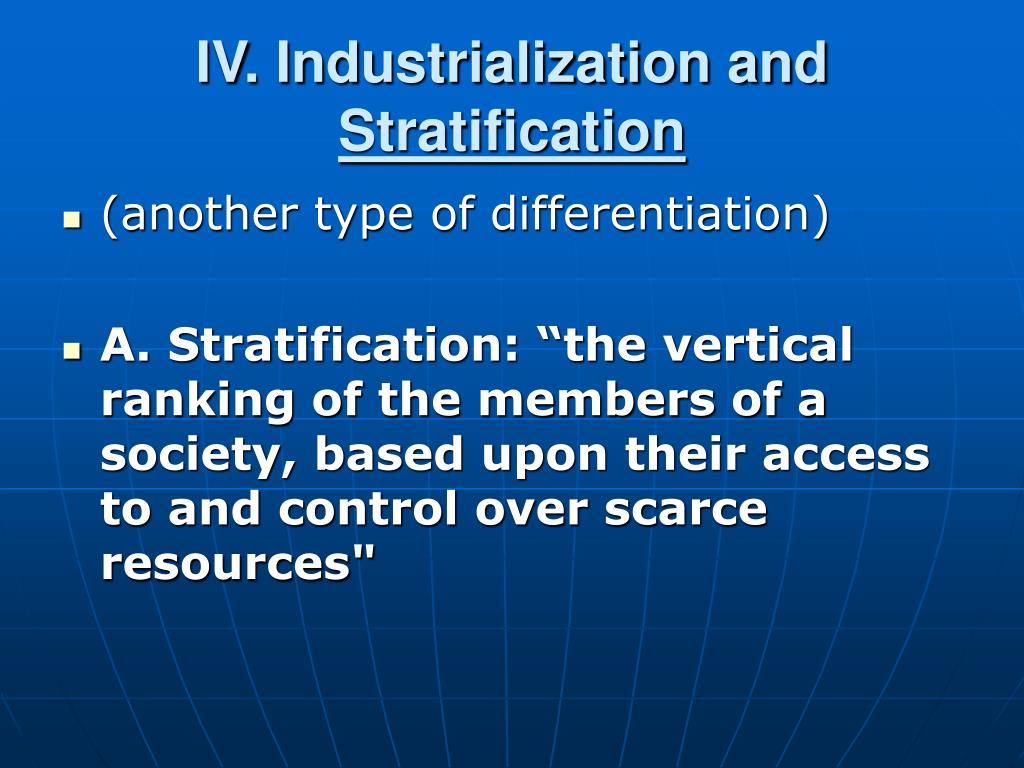 IV. Industrialization and Stratification

(another type of differentiation)

A. Stratification: “the vertical ranking of the members of a society, based upon their access to and control over scarce resources"